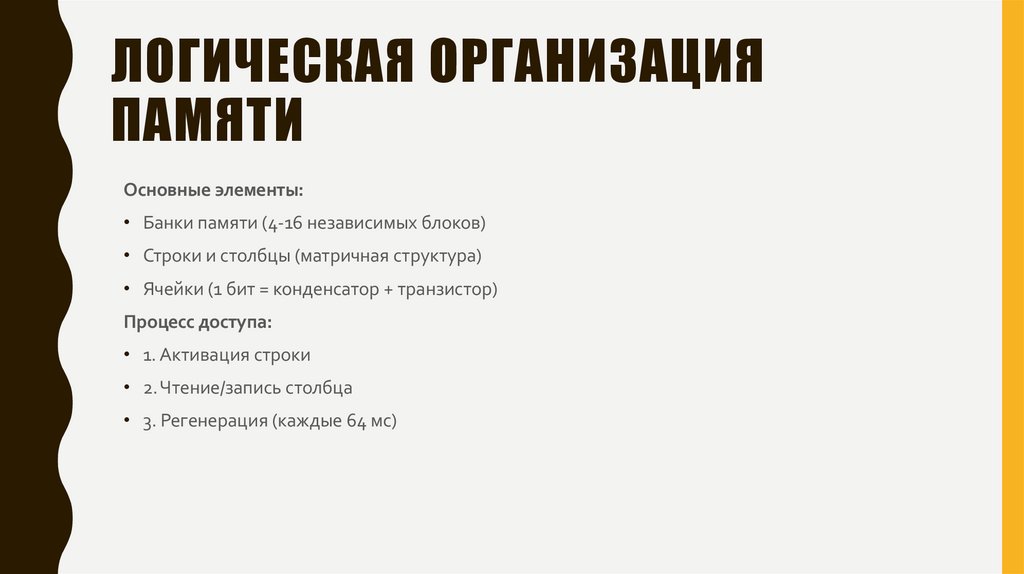 ЛОГИЧЕСКАЯ ОРГАНИЗАЦИЯ ПАМЯТИ

Основные элементы:

• Банки памяти (4-16 независимых блоков)

• Строки и столбцы (матричная структура)

• Ячейки (1 бит = конденсатор + транзистор)

Процесс доступа:

• 1. Активация строки

• 2. Чтение/запись столбца

• 3. Регенерация (каждые 64 мс)